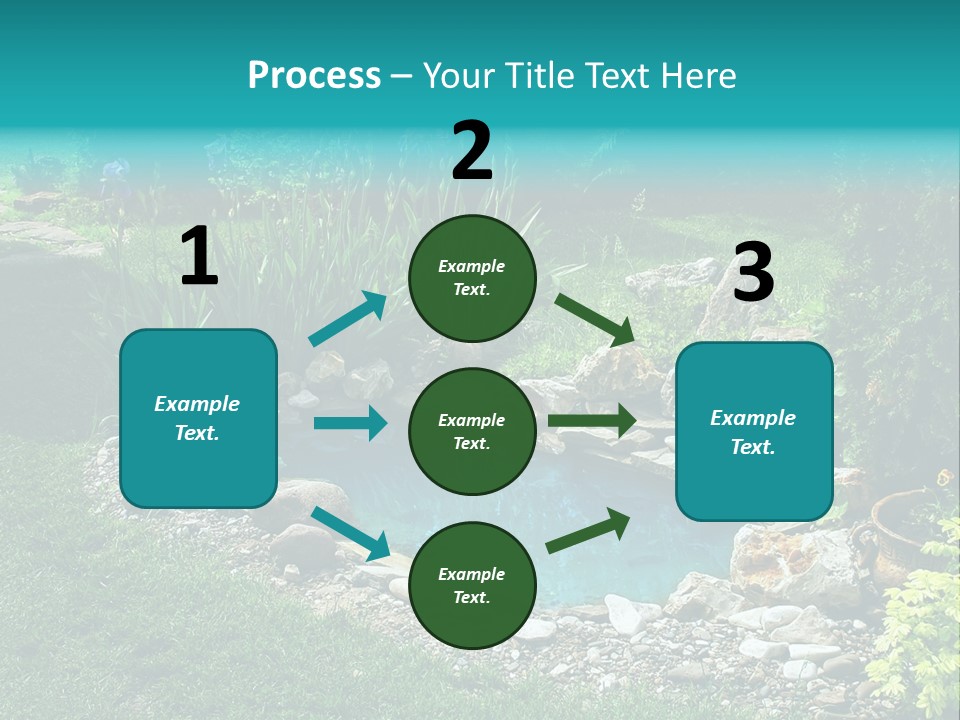 Process – Your Title Text Here

1

Example Text.

2

Example Text.

Example Text.

Example Text.

3

Example Text.